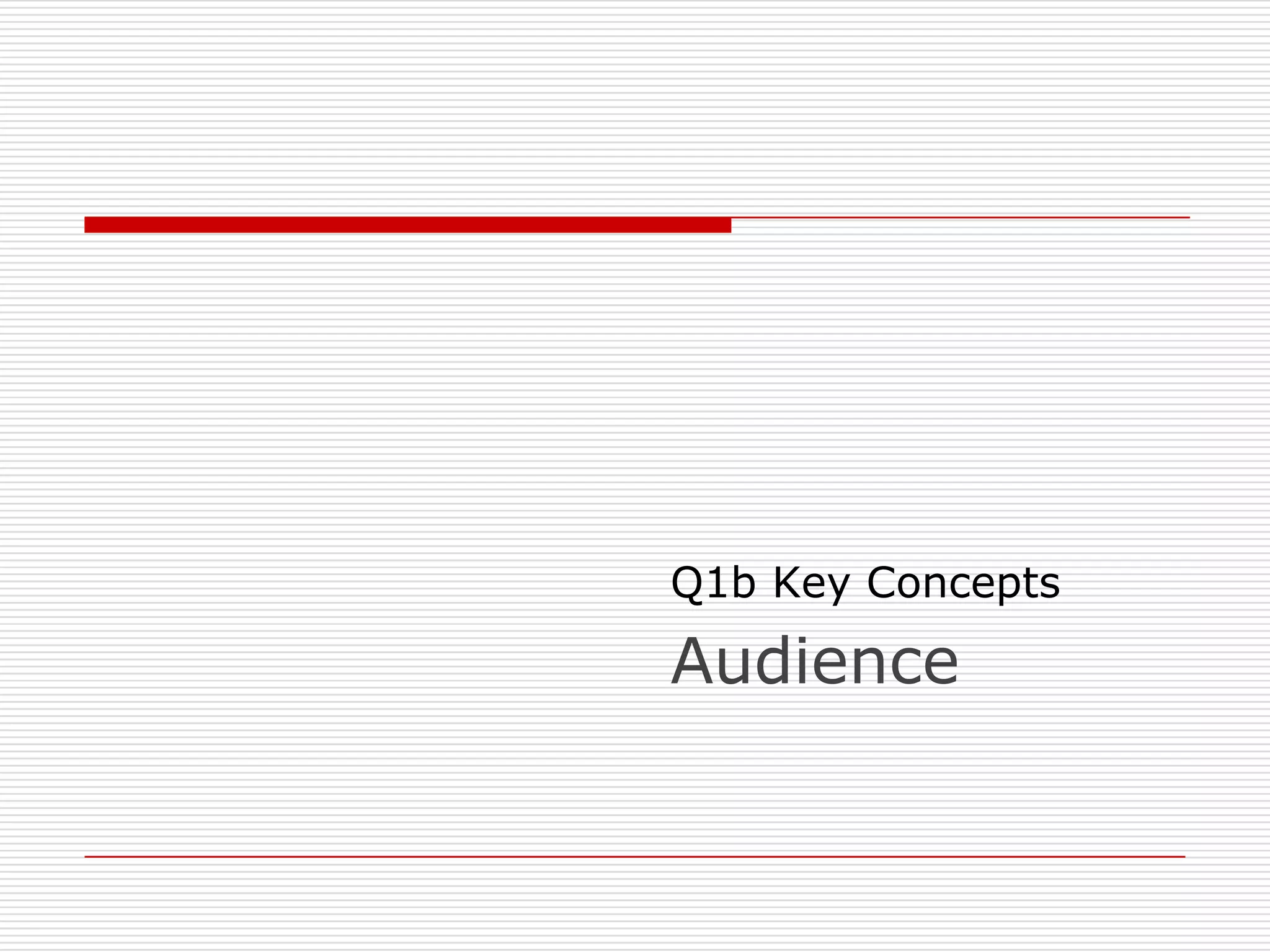 Q1b Key Concepts

Audience